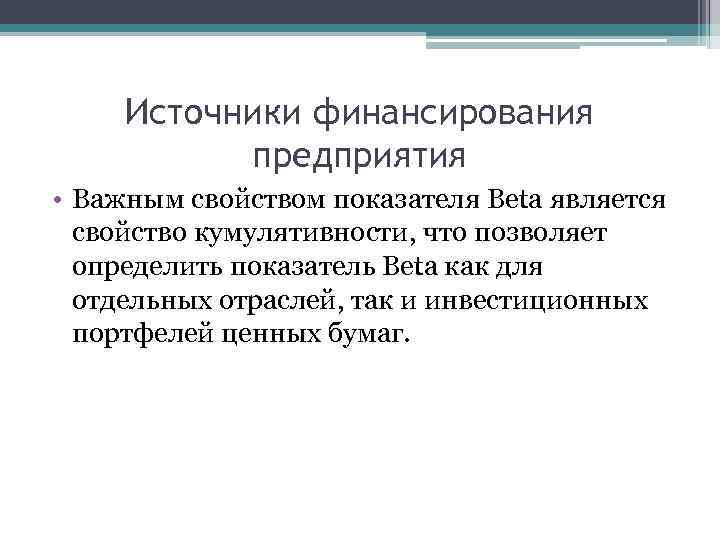 Источники финансирования предприятия

• Важным свойством показателя Beta является свойство кумулятивности, что позволяет определить показатель Beta как для отдельных отраслей, так и инвестиционных портфелей ценных бумаг.